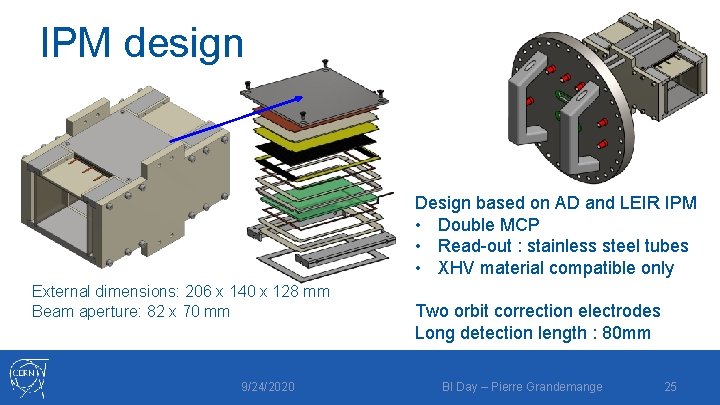 IPM design

External dimensions: 206 x 140 x 128 mm
Beam aperture: 82 x 70 mm

Design based on AD and LEIR IPM
• Double MCP
• Read-out : stainless steel tubes
• XHV material compatible only

Two orbit correction electrodes
Long detection length : 80mm

CERN

9/24/2020

BI Day – Pierre Grandemange

25